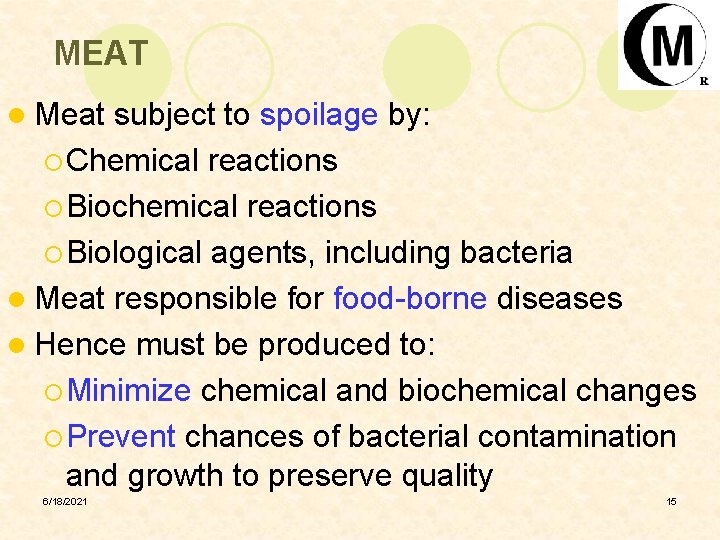 MEAT

M
R

Meat subject to spoilage by:
Chemical reactions
Biochemical reactions
Biological agents, including bacteria
Meat responsible for food-borne diseases
Hence must be produced to:
Minimize chemical and biochemical changes
Prevent chances of bacterial contamination and growth to preserve quality

6/18/2021
15